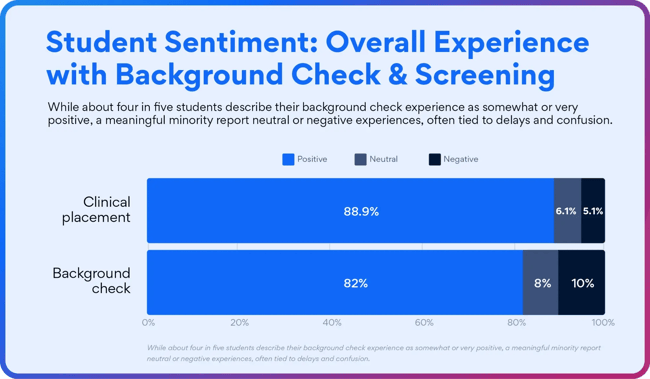 Student Sentiment: Overall Experience with Background Check & Screening

While about four in five students describe their background check experience as somewhat or very positive, a meaningful minority report neutral or negative experiences, often tied to delays and confusion.

Positive Neutral Negative

Clinical placement 88.9% 6.1% 5.1%

Background check 82% 8% 10%

0% 20% 40% 60% 80% 100%

While about four in five students describe their background check experience as somewhat or very positive, a meaningful minority report neutral or negative experiences, often tied to delays and confusion.